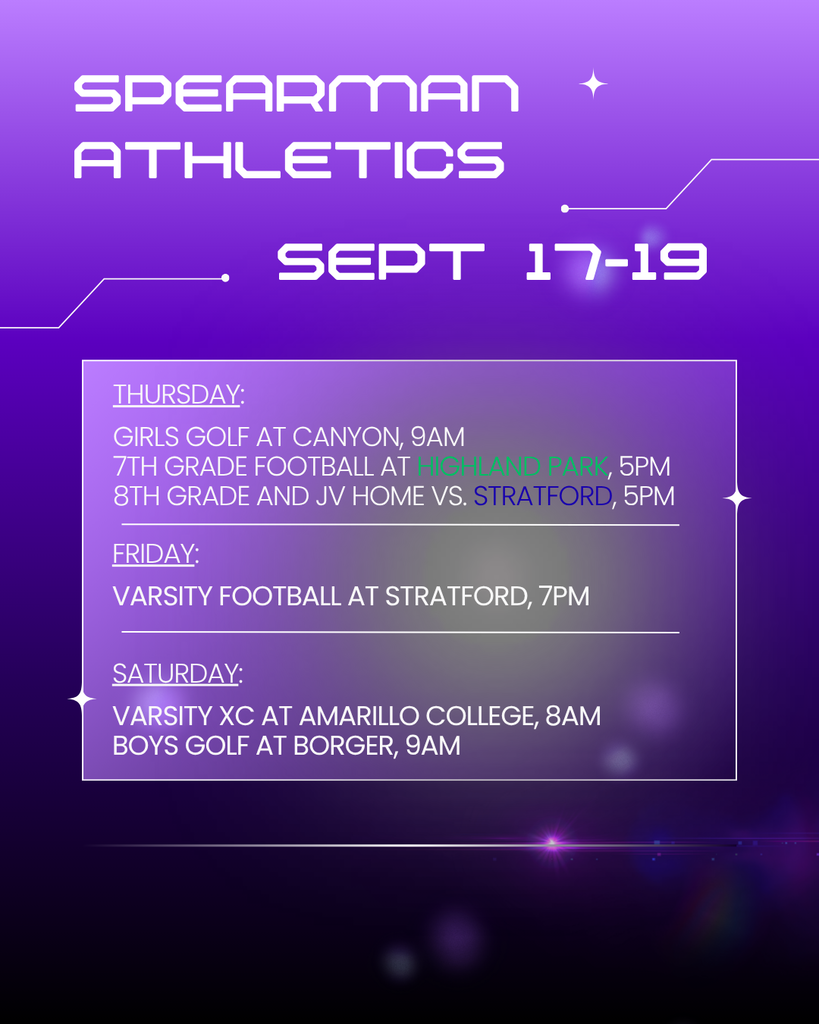 SPEARMAN ATHLETICS

SEPT 17-19

THURSDAY:

GIRLS GOLF AT CANYON, 9AM
7TH GRADE FOOTBALL AT HIGHLAND PARK, 5PM
8TH GRADE AND JV HOME VS. STRATFORD, 5PM

FRIDAY:

VARSITY FOOTBALL AT STRATFORD, 7PM

SATURDAY:

VARSITY XC AT AMARILLO COLLEGE, 8AM
BOYS GOLF AT BORGER, 9AM